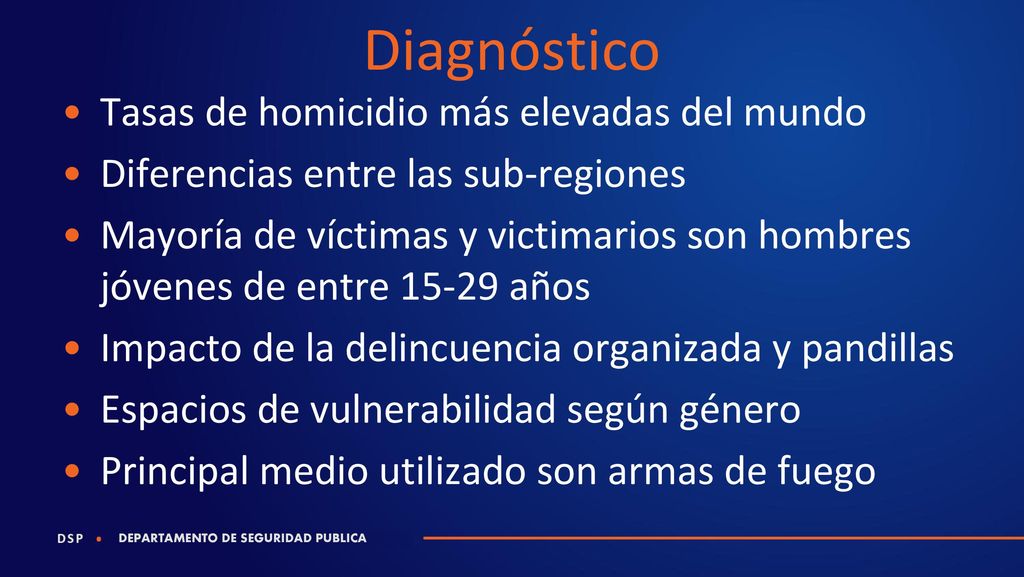 Diagnóstico

• Tasas de homicidio más elevadas del mundo
• Diferencias entre las sub-regiones
• Mayoría de víctimas y victimarios son hombres jóvenes de entre 15-29 años
• Impacto de la delincuencia organizada y pandillas
• Espacios de vulnerabilidad según género
• Principal medio utilizado son armas de fuego

DSP • DEPARTAMENTO DE SEGURIDAD PUBLICA